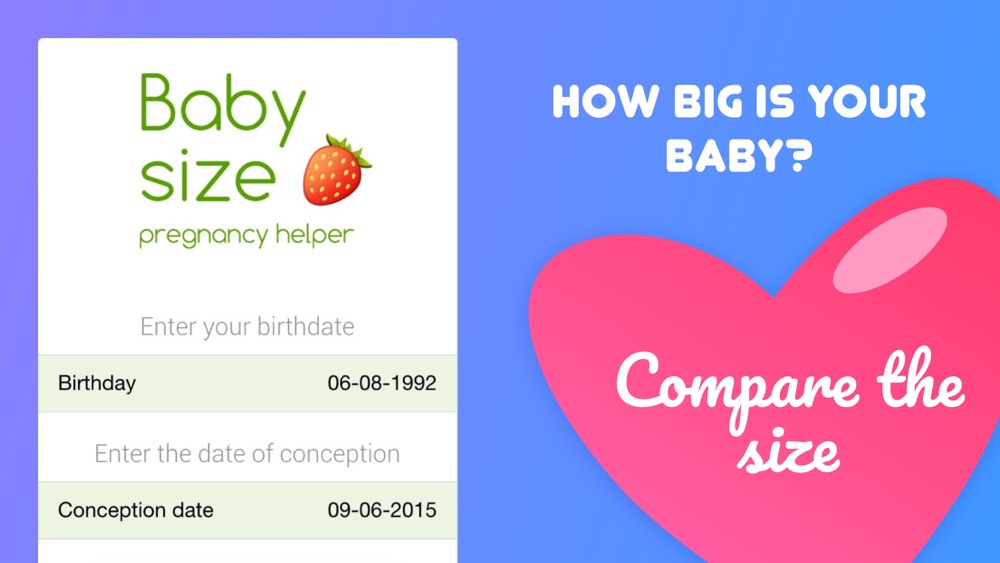 Baby size
pregnancy helper

Enter your birthdate

Birthday 06-08-1992

Enter the date of conception

Conception date 09-06-2015

HOW BIG IS YOUR BABY?

Compare the size